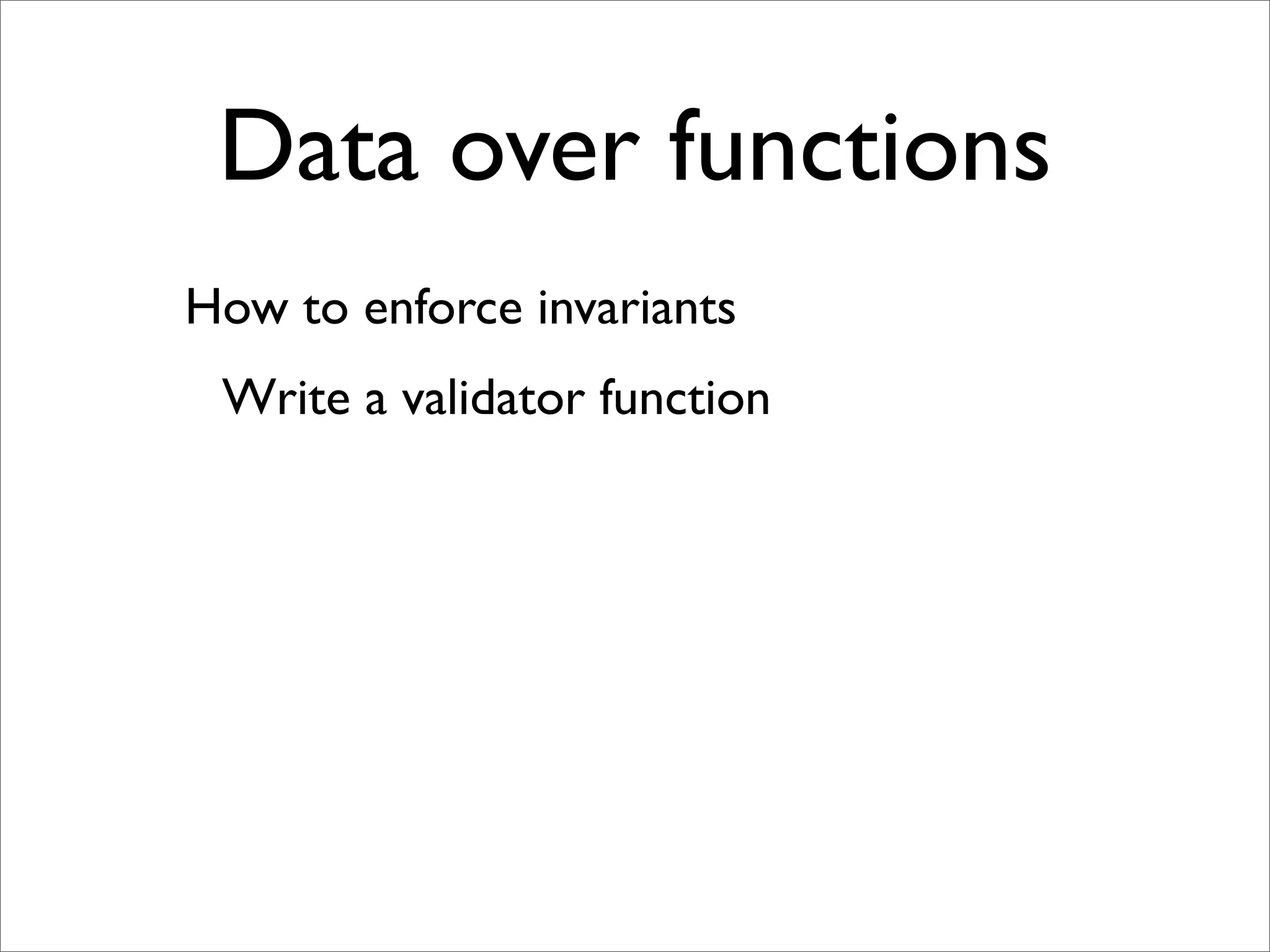 Data over functions

How to enforce invariants

Write a validator function